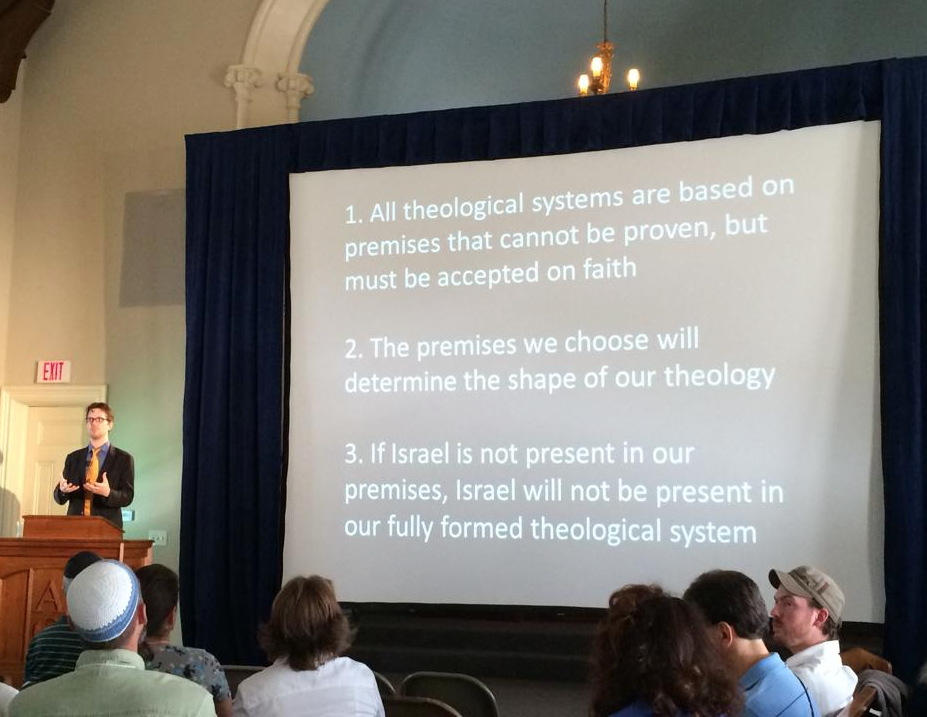 EXIT

1. All theological systems are based on premises that cannot be proven, but must be accepted on faith

2. The premises we choose will determine the shape of our theology

3. If Israel is not present in our premises, Israel will not be present in our fully formed theological system